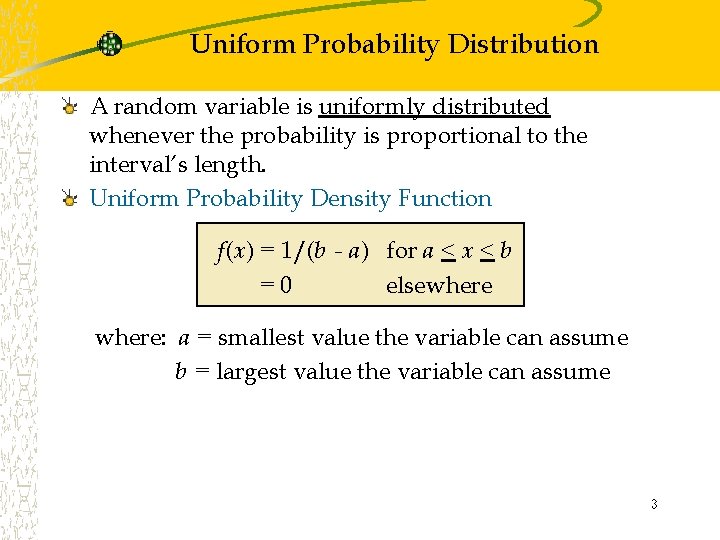 Uniform Probability Distribution

A random variable is uniformly distributed whenever the probability is proportional to the interval's length.

Uniform Probability Density Function

$f(x) = 1/(b - a)$ for $a \leq x \leq b$
$= 0$ elsewhere

where: $a$ = smallest value the variable can assume
$b$ = largest value the variable can assume

3